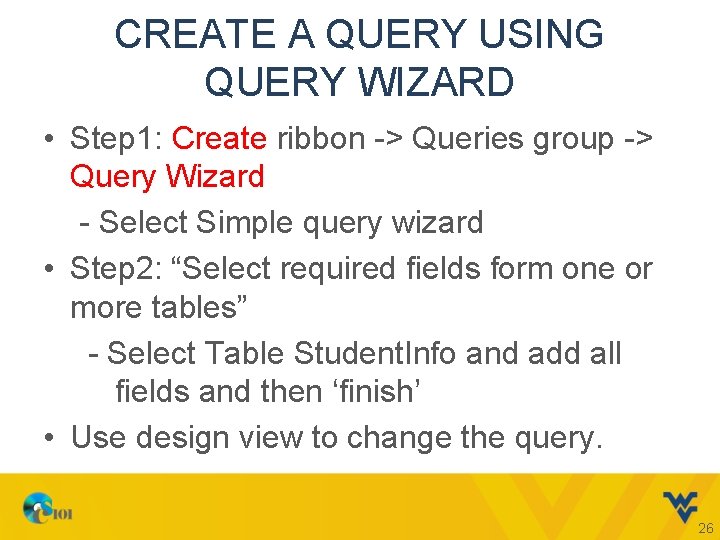 CREATE A QUERY USING QUERY WIZARD

• Step1: Create ribbon -> Queries group -> Query Wizard

- Select Simple query wizard

• Step2: “Select required fields form one or more tables”

- Select Table StudentInfo and add all fields and then ‘finish’

• Use design view to change the query.

CS101

26